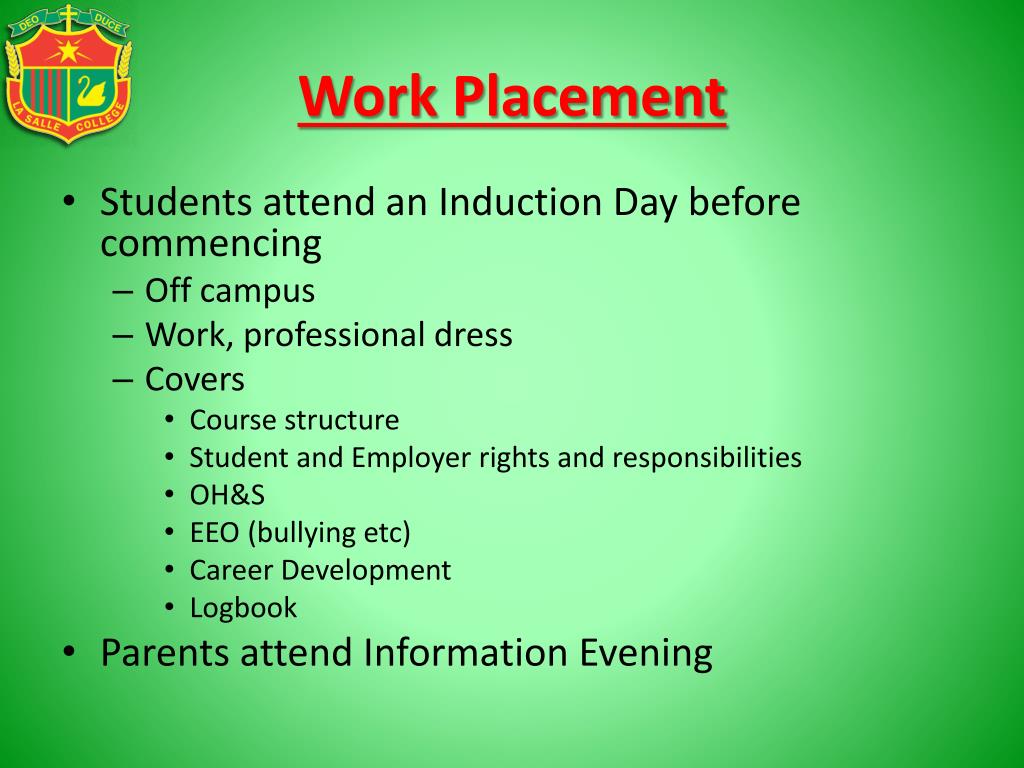 DEO DUCE
LA SALLE COLLEGE

Work Placement

• Students attend an Induction Day before commencing
– Off campus
– Work, professional dress
– Covers
• Course structure
• Student and Employer rights and responsibilities
• OH&S
• EEO (bullying etc)
• Career Development
• Logbook
• Parents attend Information Evening